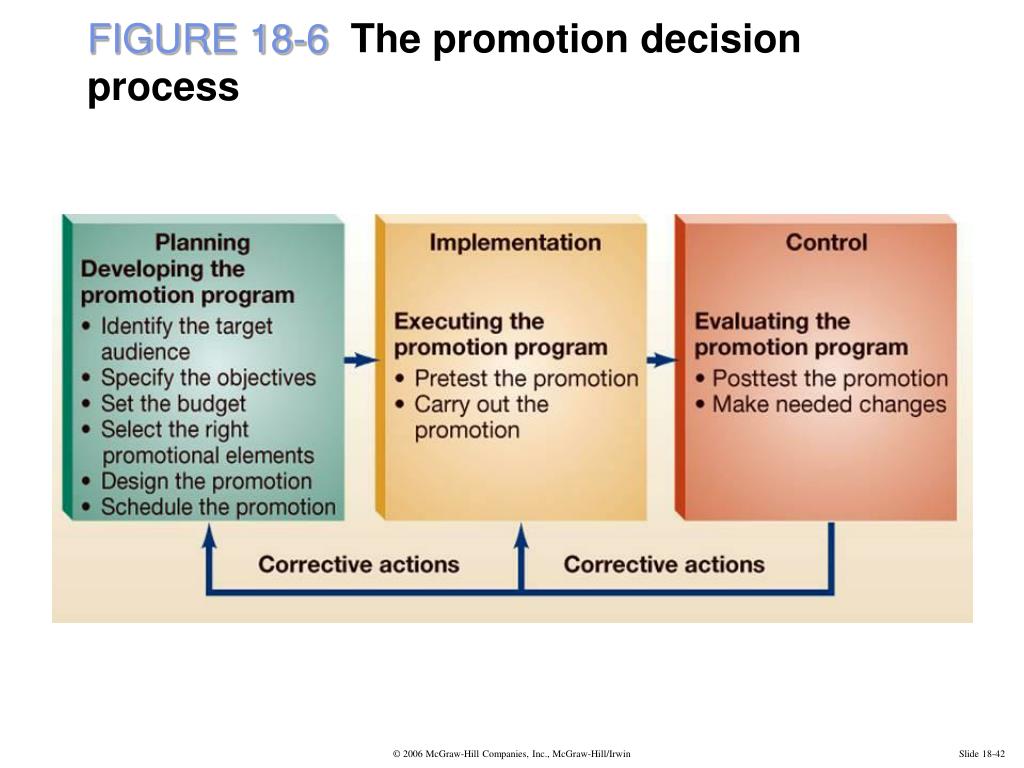 FIGURE 18-6 The promotion decision process

Planning
Developing the promotion program
• Identify the target audience
• Specify the objectives
• Set the budget
• Select the right promotional elements
• Design the promotion
• Schedule the promotion

Implementation
Executing the promotion program
• Pretest the promotion
• Carry out the promotion

Control
Evaluating the promotion program
• Posttest the promotion
• Make needed changes

Corrective actions
Corrective actions

© 2006 McGraw-Hill Companies, Inc., McGraw-Hill/Irwin

Slide 18-42